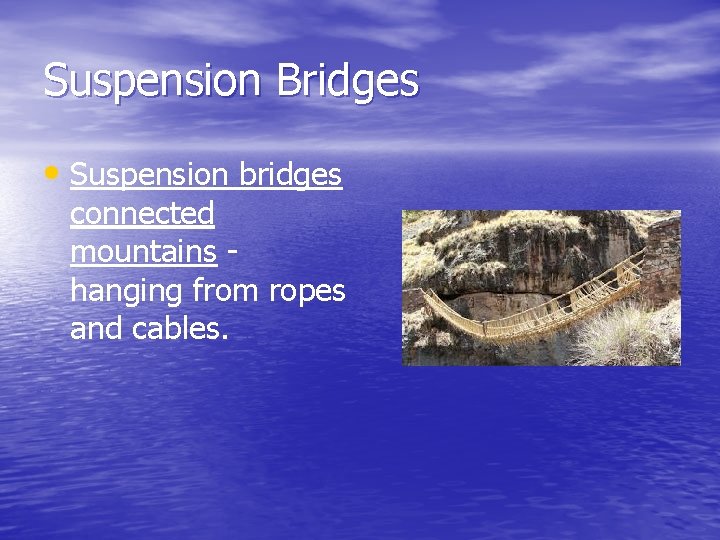 Suspension Bridges

• Suspension bridges connected mountains - hanging from ropes and cables.